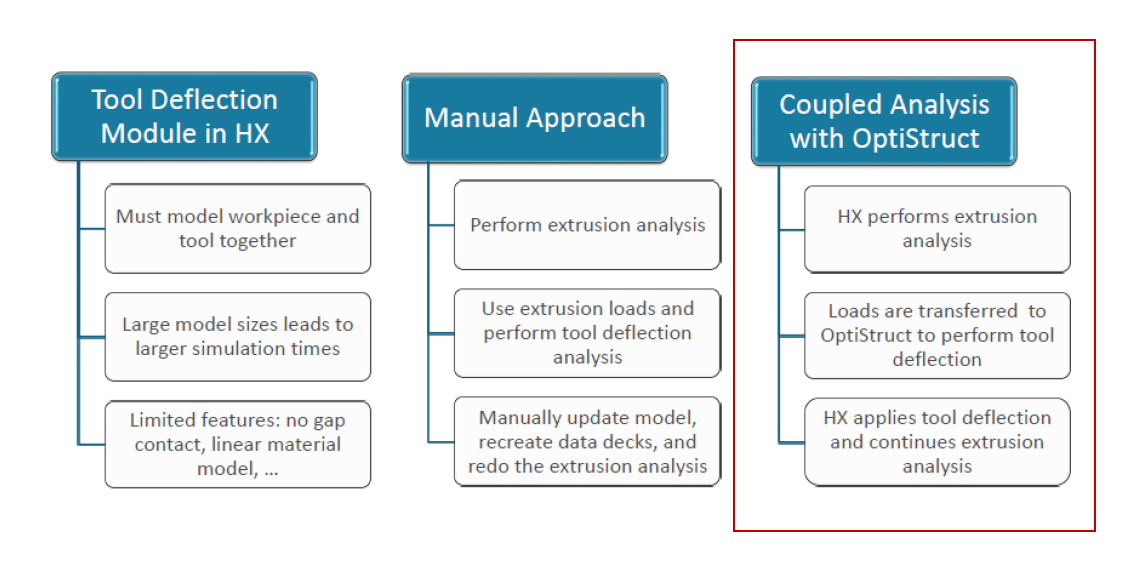 Tool Deflection Module in HX

Must model workpiece and tool together

Large model sizes leads to larger simulation times

Limited features: no gap contact, linear material model, ...

Manual Approach

Perform extrusion analysis

Use extrusion loads and perform tool deflection analysis

Manually update model, recreate data decks, and redo the extrusion analysis

Coupled Analysis with OptiStruct

HX performs extrusion analysis

Loads are transferred to OptiStruct to perform tool deflection

HX applies tool deflection and continues extrusion analysis